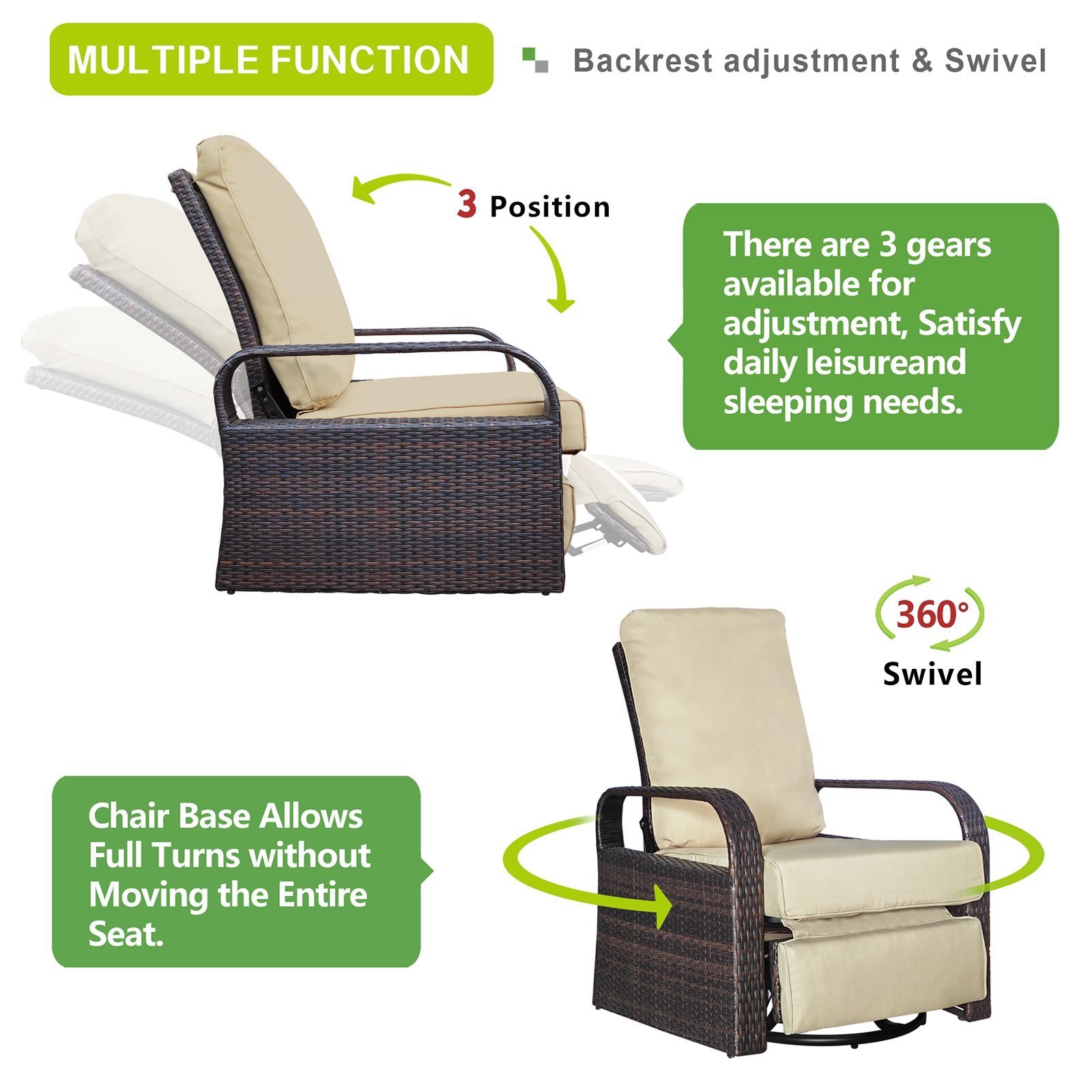 MULTIPLE FUNCTION

Backrest adjustment & Swivel

3 Position

There are 3 gears available for adjustment, Satisfy daily leisureand sleeping needs.

360°

Swivel

Chair Base Allows Full Turns without Moving the Entire Seat.